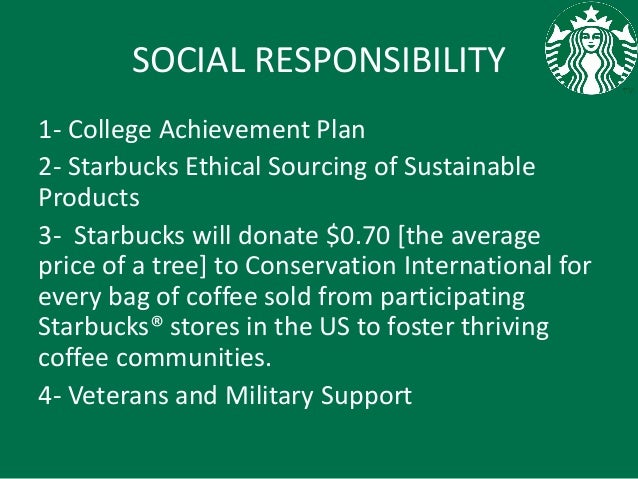 SOCIAL RESPONSIBILITY

1- College Achievement Plan

2- Starbucks Ethical Sourcing of Sustainable Products

3- Starbucks will donate \$0.70 [the average price of a tree] to Conservation International for every bag of coffee sold from participating Starbucks® stores in the US to foster thriving coffee communities.

4- Veterans and Military Support